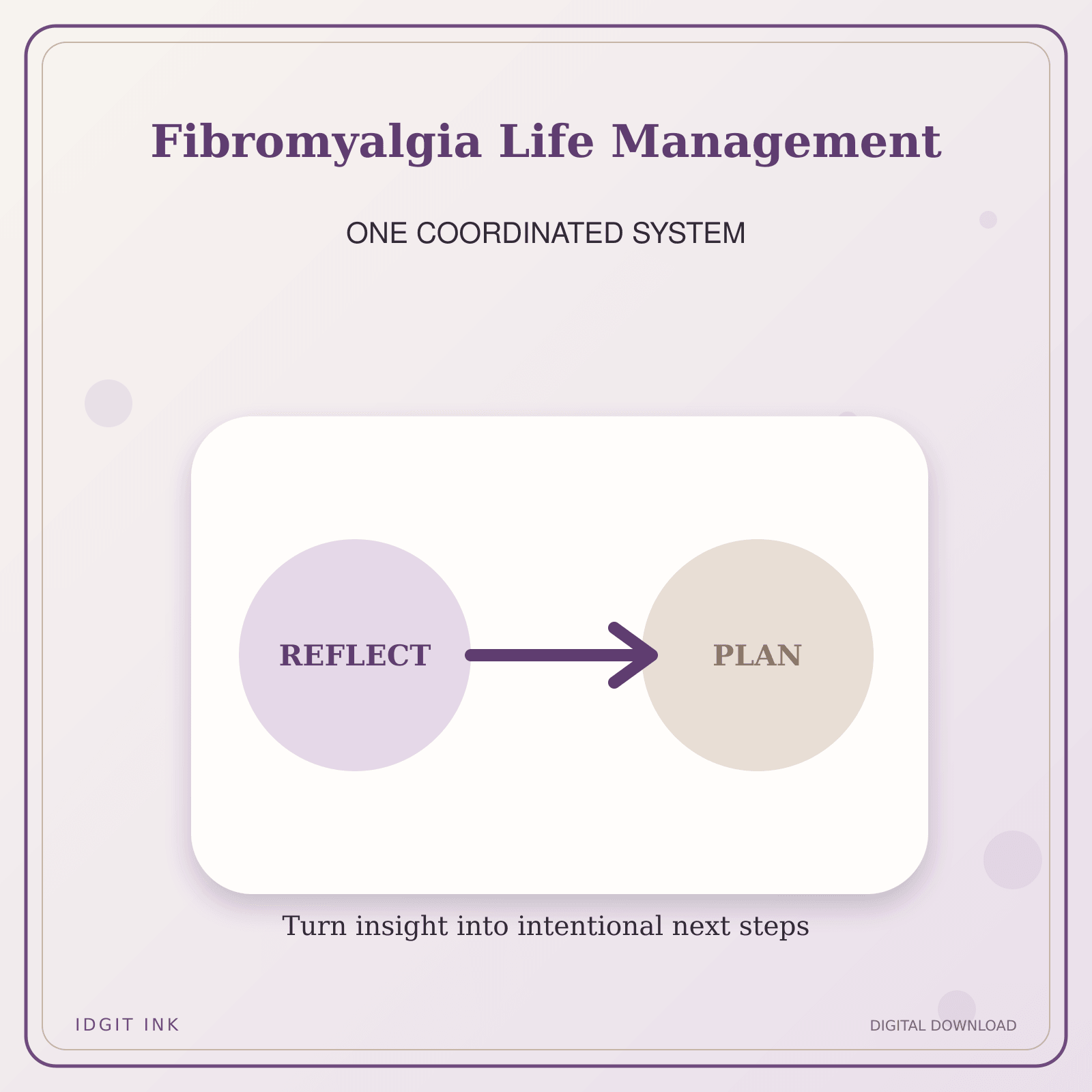 Fibromyalgia Life Management

ONE COORDINATED SYSTEM

REFLECT

PLAN

Turn insight into intentional next steps

IDGIT INK

DIGITAL DOWNLOAD